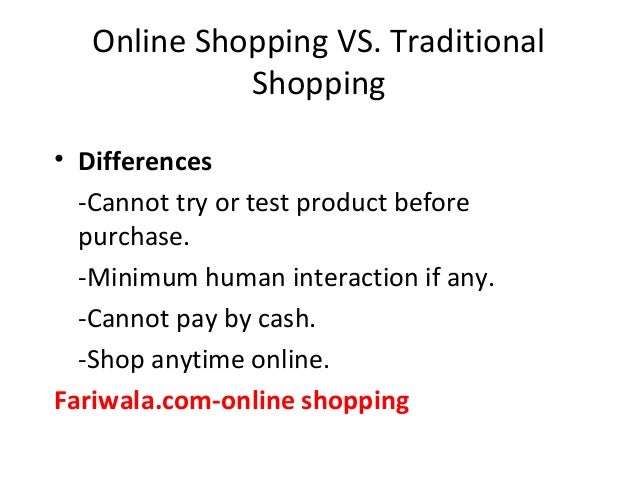 Online Shopping VS. Traditional Shopping

• Differences

-Cannot try or test product before purchase.

-Minimum human interaction if any.

-Cannot pay by cash.

-Shop anytime online.

Fariwala.com-online shopping